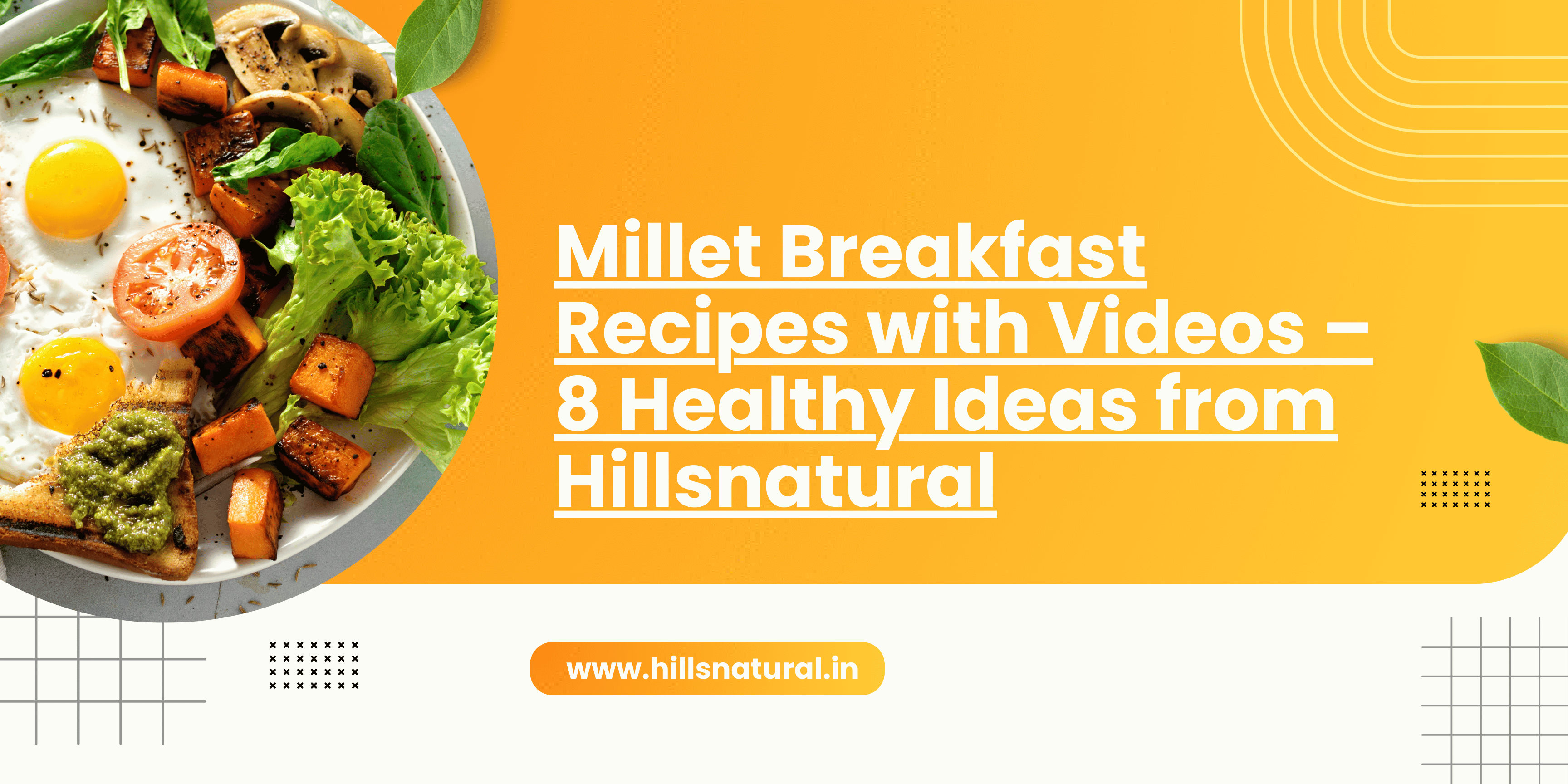 Millet Breakfast Recipes with Videos – 8 Healthy Ideas from Hillsnatural

www.hillsnatural.in